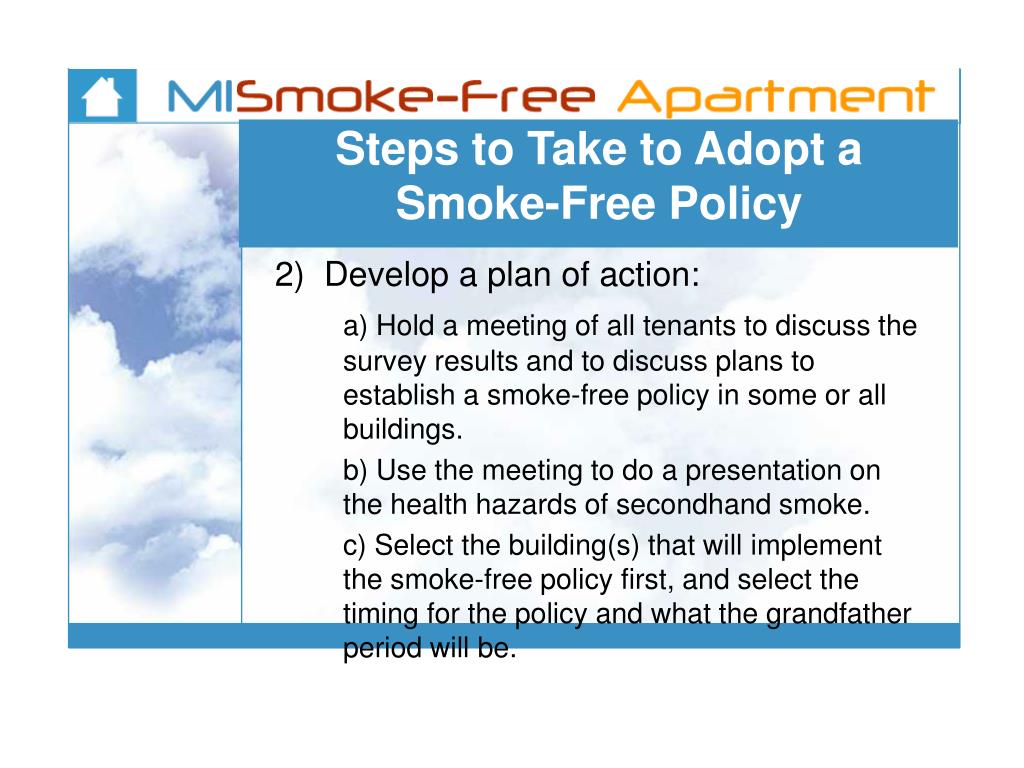 MISmoke-Free Apartment

Steps to Take to Adopt a Smoke-Free Policy

2) Develop a plan of action:

a) Hold a meeting of all tenants to discuss the survey results and to discuss plans to establish a smoke-free policy in some or all buildings.

b) Use the meeting to do a presentation on the health hazards of secondhand smoke.

c) Select the building(s) that will implement the smoke-free policy first, and select the timing for the policy and what the grandfather period will be.